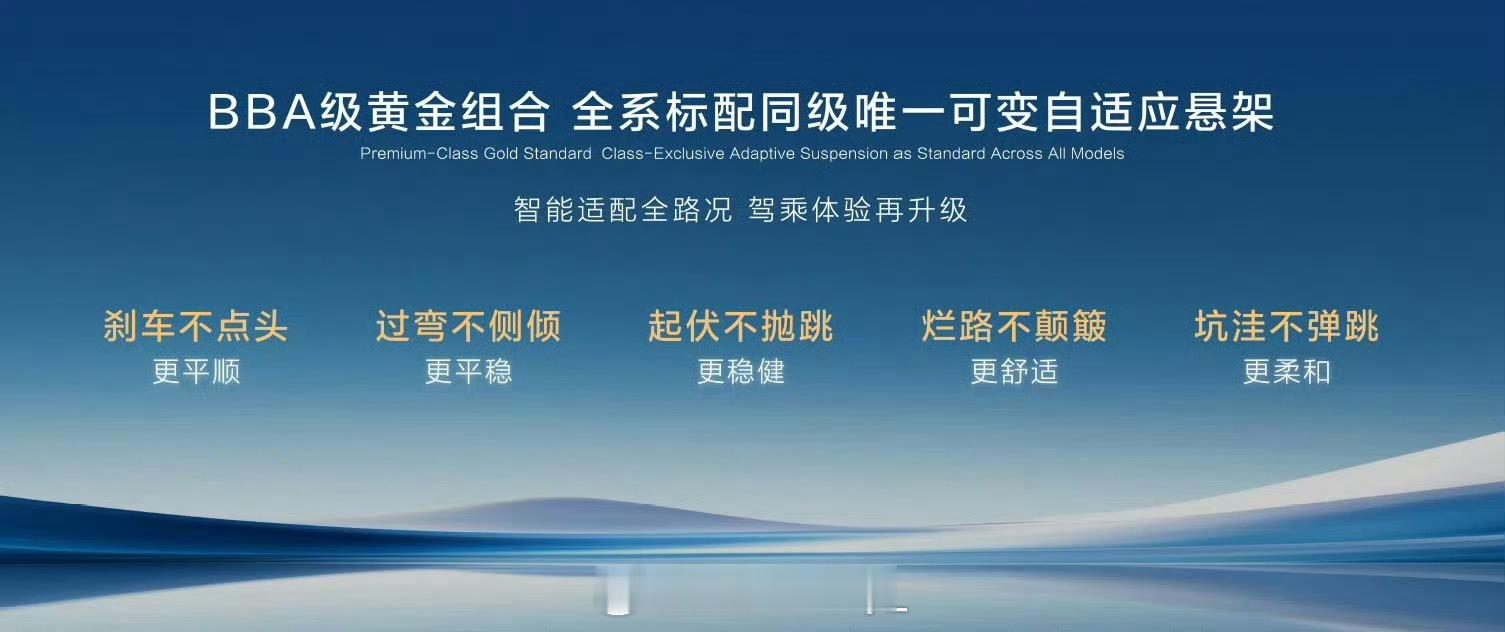 BBA级黄金组合 全系标配同级唯一可变自适应悬架
Premium-Class Gold Standard Class-Exclusive Adaptive Suspension as Standard Across All Models

智能适配全路况 驾乘体验再升级

刹车不点头
更平顺

过弯不侧倾
更平稳

起伏不抛跳
更稳健

烂路不颠簸
更舒适

坑洼不弹跳
更柔和